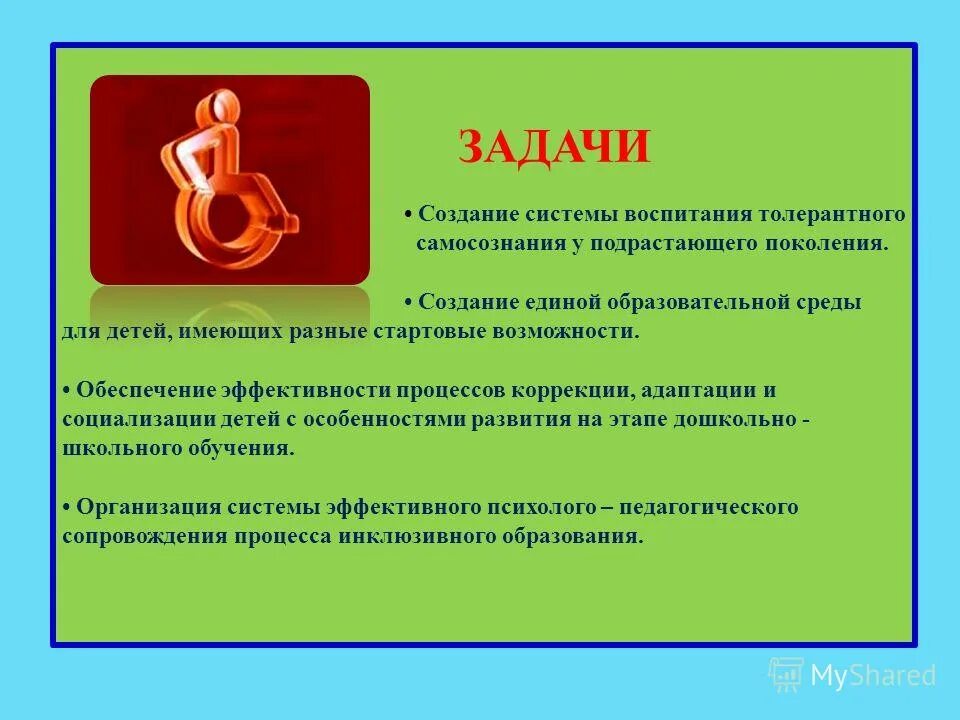 ЗАДАЧИ

• Создание системы воспитания толерантного самосознания у подрастающего поколения.

• Создание единой образовательной среды для детей, имеющих разные стартовые возможности.

• Обеспечение эффективности процессов коррекции, адаптации и социализации детей с особенностями развития на этапе дошкольно - школьного обучения.

• Организация системы эффективного психолого – педагогического сопровождения процесса инклюзивного образования.

MyShared